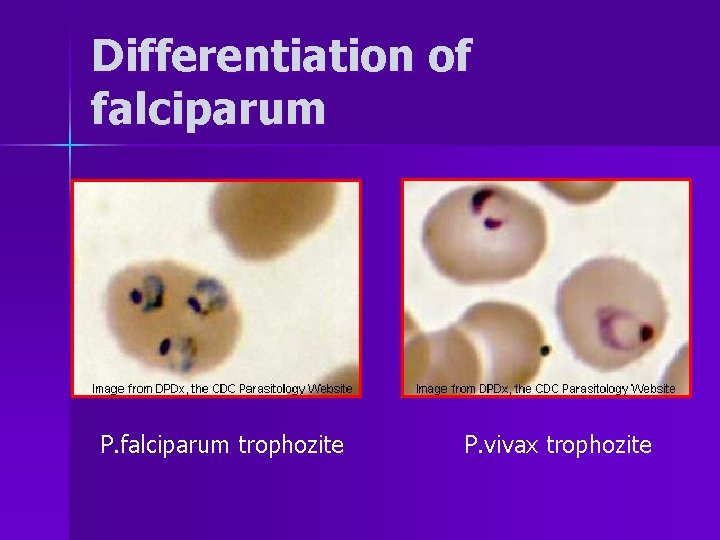 Differentiation of falciparum

Image from DPDx, the CDC Parasitology Website

Image from DPDx, the CDC Parasitology Website

P.falciparum trophozite

P.vivax trophozite